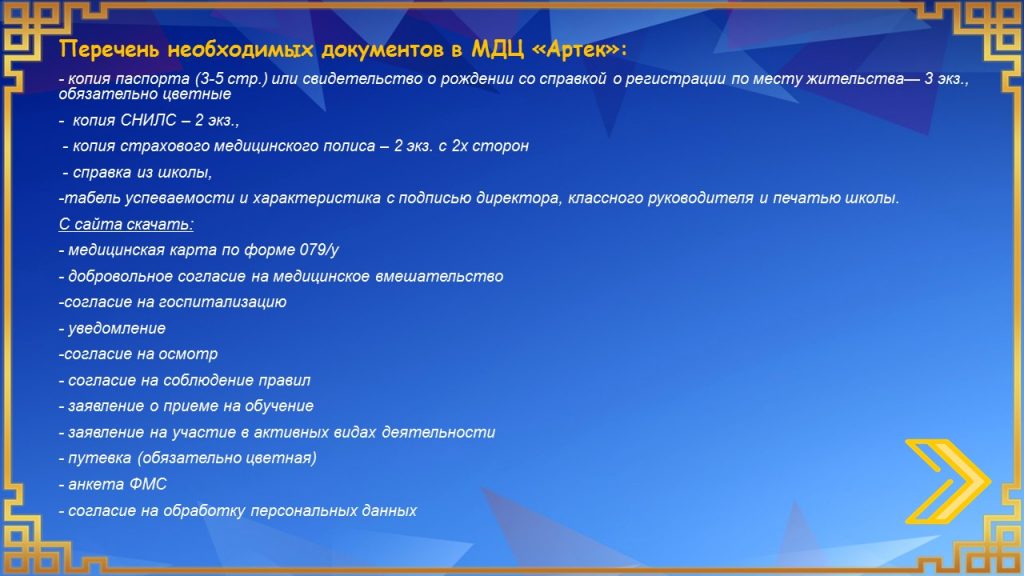 Перечень необходимых документов в МДЦ «Артек»:

- копия паспорта (3-5 стр.) или свидетельство о рождении со справкой о регистрации по месту жительства— 3 экз., обязательно цветные

- копия СНИЛС – 2 экз.,

- копия страхового медицинского полиса – 2 экз. с 2х сторон

- справка из школы,

-табель успеваемости и характеристика с подписью директора, классного руководителя и печатью школы.

С сайта скачать:

- медицинская карта по форме 079/у

- добровольное согласие на медицинское вмешательство

-согласие на госпитализацию

- уведомление

-согласие на осмотр

- согласие на соблюдение правил

- заявление о приеме на обучение

- заявление на участие в активных видах деятельности

- путевка (обязательно цветная)

- анкета ФМС

- согласие на обработку персональных данных